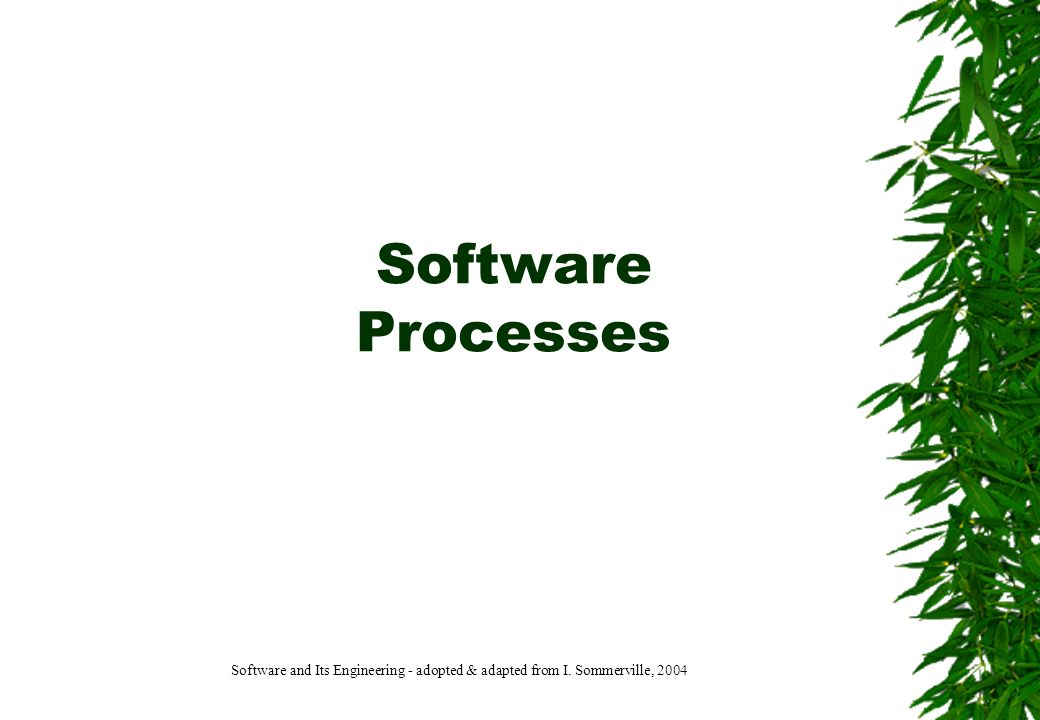 Software Processes

Software and Its Engineering - adopted & adapted from I. Sommerville, 2004